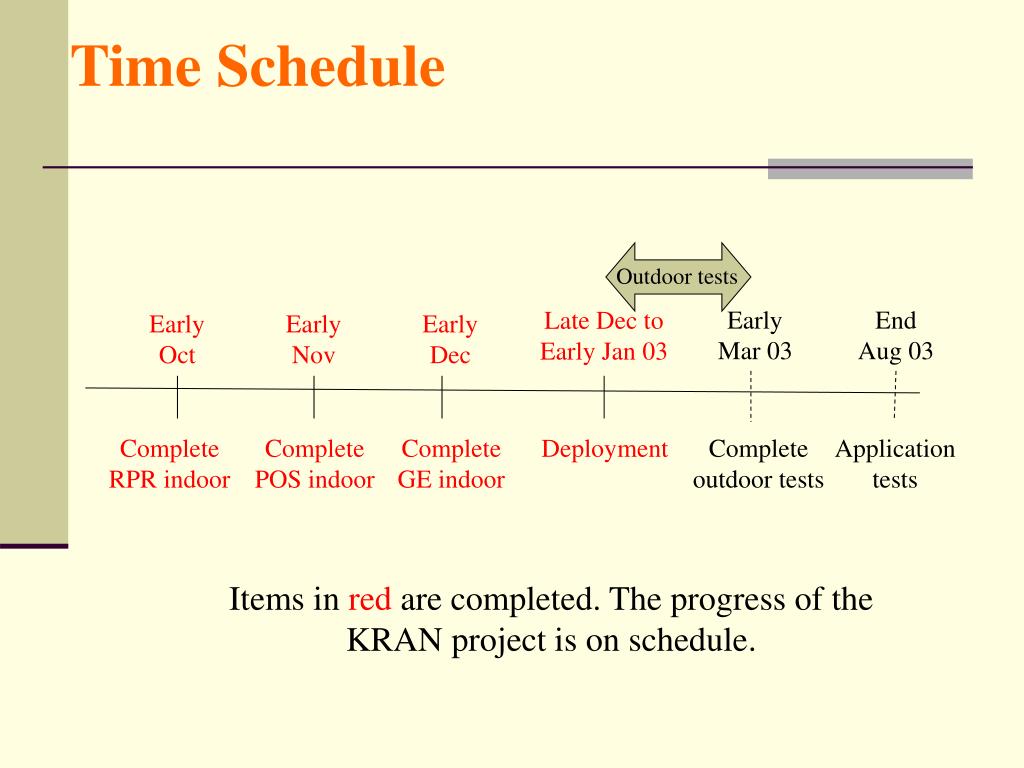 Time Schedule

Outdoor tests

Early Oct

Early Nov

Early Dec

Late Dec to Early Jan 03

Early Mar 03

End Aug 03

Complete RPR indoor

Complete POS indoor

Complete GE indoor

Deployment

Complete outdoor tests

Application tests

Items in red are completed. The progress of the KRAN project is on schedule.